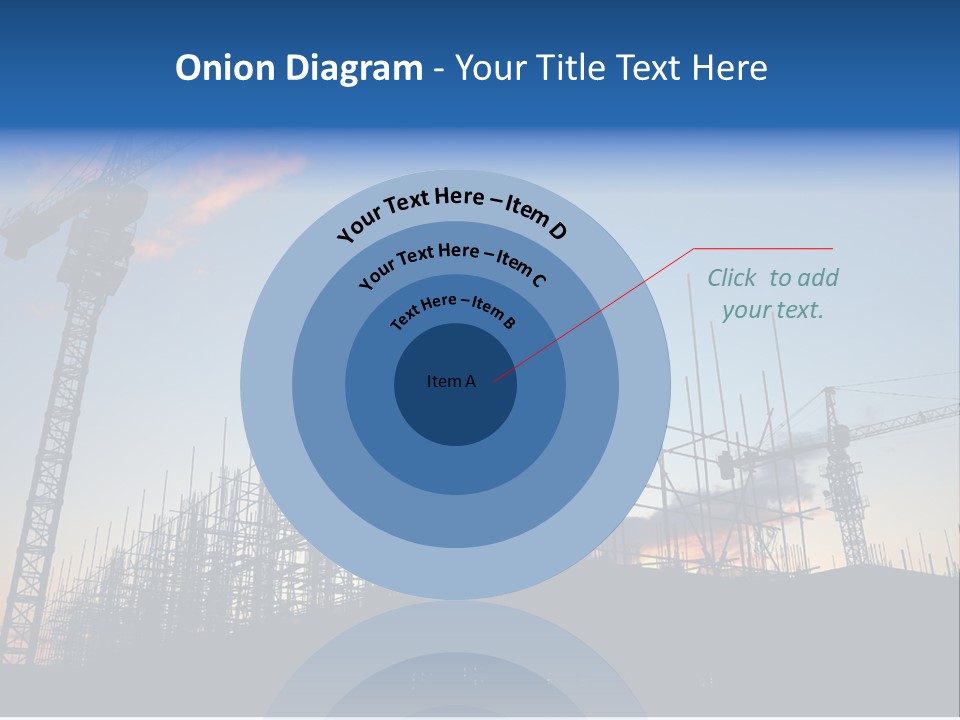 Onion Diagram - Your Title Text Here

Your Text Here – Item D

Your Text Here – Item C

Text Here – Item B

Item A

Click to add your text.